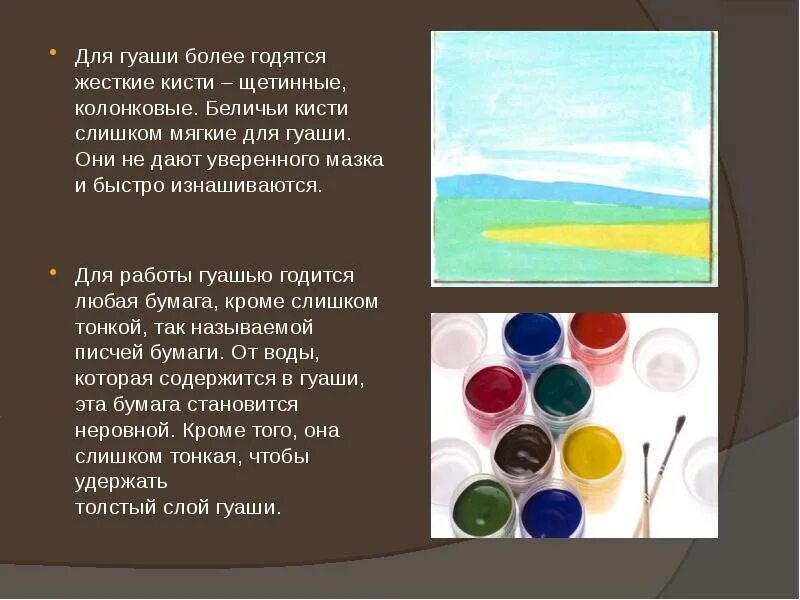 • Для гуаши более годятся жесткие кисти – щетинные, колонковые. Беличьи кисти слишком мягкие для гуаши. Они не дают уверенного мазка и быстро изнашиваются.

• Для работы гуашью годится любая бумага, кроме слишком тонкой, так называемой писчей бумаги. От воды, которая содержится в гуаши, эта бумага становится неровной. Кроме того, она слишком тонкая, чтобы удержать
толстый слой гуаши.